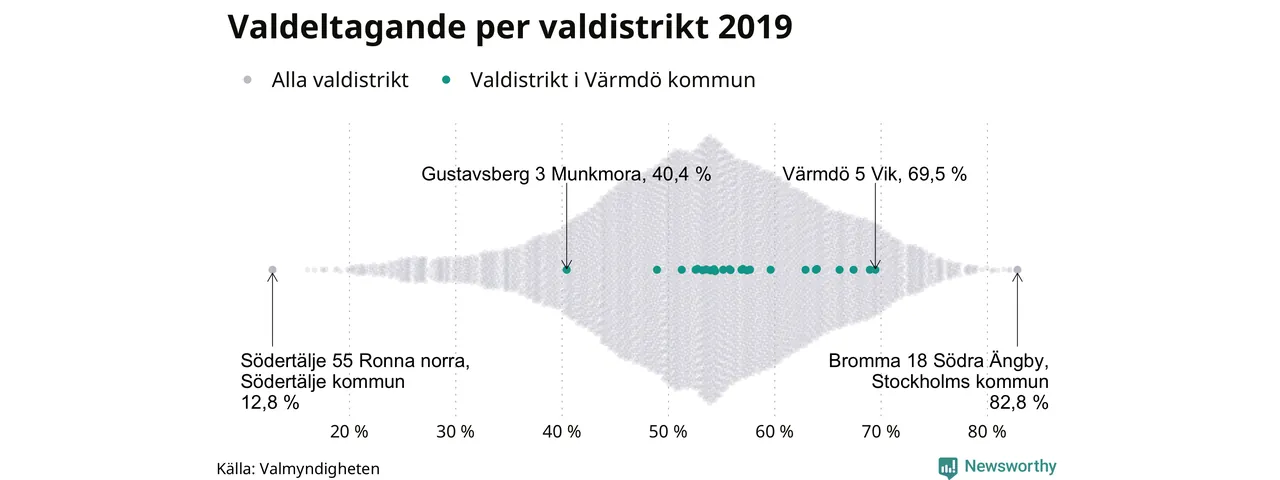 Valdeltagande per valdistrikt 2019

Alla valdistrikt
Valdistrikt i Värmdö kommun

Gustavsberg 3 Munkmora, 40,4 %
Värmdö 5 Vik, 69,5 %

Södertälje 55 Ronna norra, Södertälje kommun 12,8 %

Bromma 18 Södra Ängby, Stockholms kommun 82,8 %

20 %
30 %
40 %
50 %
60 %
70 %
80 %

Källa: Valmyndigheten

Newsworthy